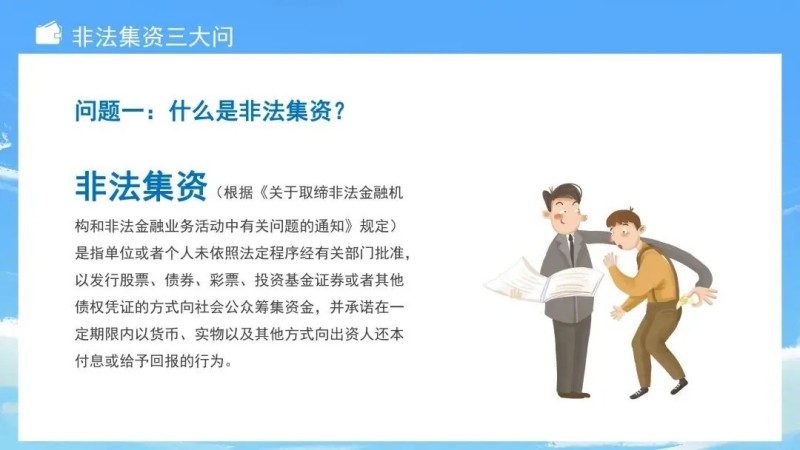 非法集资三大问

问题一：什么是非法集资？

非法集资（根据《关于取缔非法金融机构和非法金融业务活动中有关问题的通知》规定）是指单位或者个人未依照法定程序经有关部门批准，以发行股票、债券、彩票、投资基金证券或者其他债权凭证的方式向社会公众筹集资金，并承诺在一定期限内以货币、实物以及其他方式向出资人还本付息或给予回报的行为。